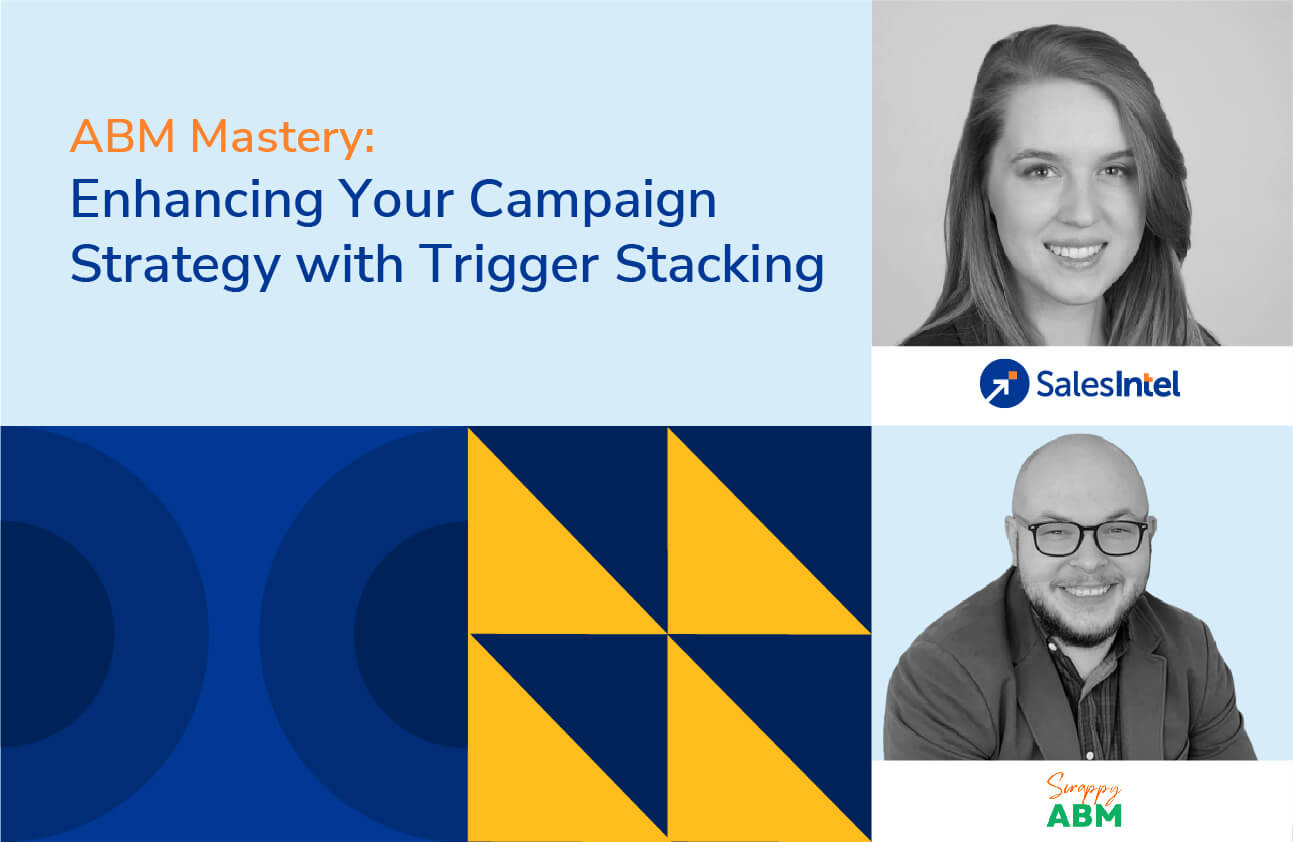 ABM Mastery:
Enhancing Your Campaign Strategy with Trigger Stacking

SalesIntel

Scrappy
ABM